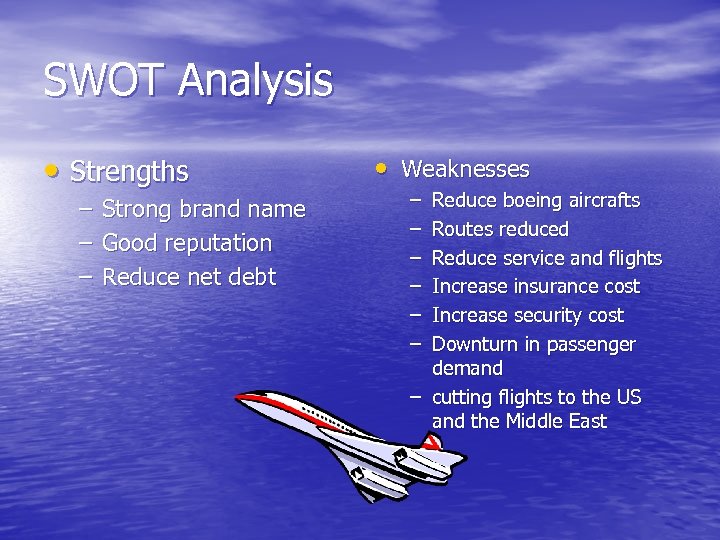 SWOT Analysis

• Strengths
– Strong brand name
– Good reputation
– Reduce net debt

• Weaknesses
– Reduce boeing aircrafts
– Routes reduced
– Reduce service and flights
– Increase insurance cost
– Increase security cost
– Downturn in passenger demand
– cutting flights to the US and the Middle East